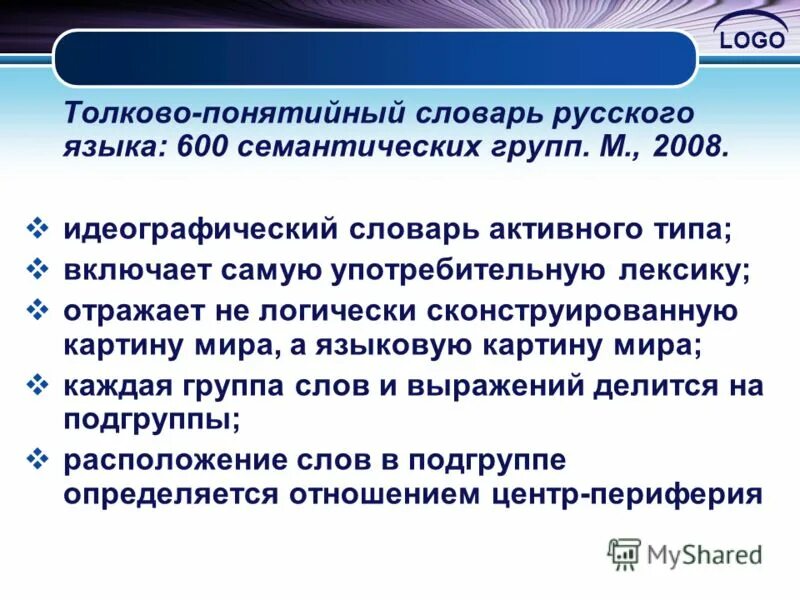 LOGO

Толково-понятийный словарь русского языка: 600 семантических групп. М., 2008.

❖ идеографический словарь активного типа;
❖ включает самую употребительную лексику;
❖ отражает не логически сконструированную картину мира, а языковую картину мира;
❖ каждая группа слов и выражений делится на подгруппы;
❖ расположение слов в подгруппе определяется отношением центр-периферия

MyShared